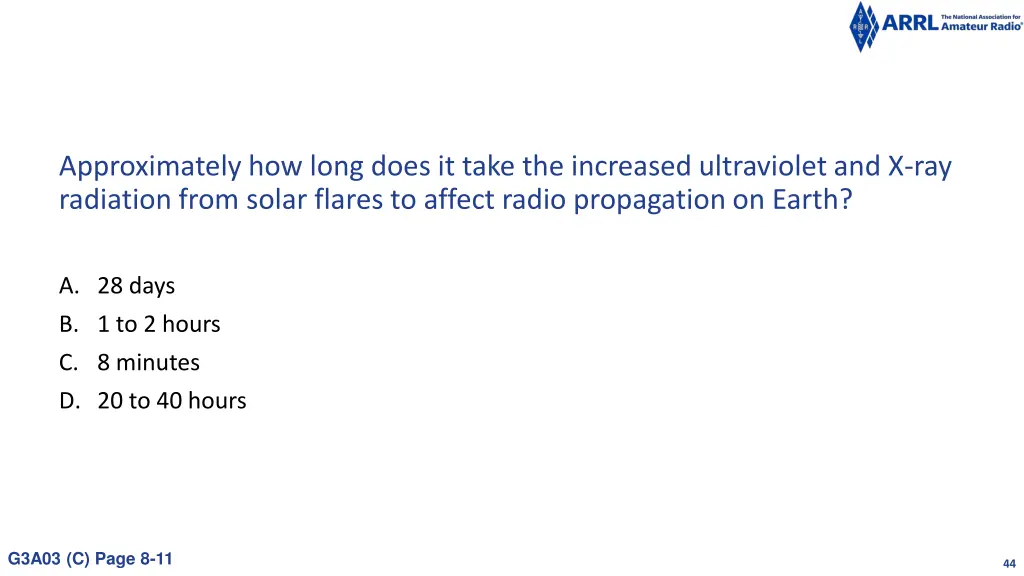 ARRL The National Association for Amateur Radio®

Approximately how long does it take the increased ultraviolet and X-ray radiation from solar flares to affect radio propagation on Earth?

A. 28 days
B. 1 to 2 hours
C. 8 minutes
D. 20 to 40 hours

G3A03 (C) Page 8-11

44